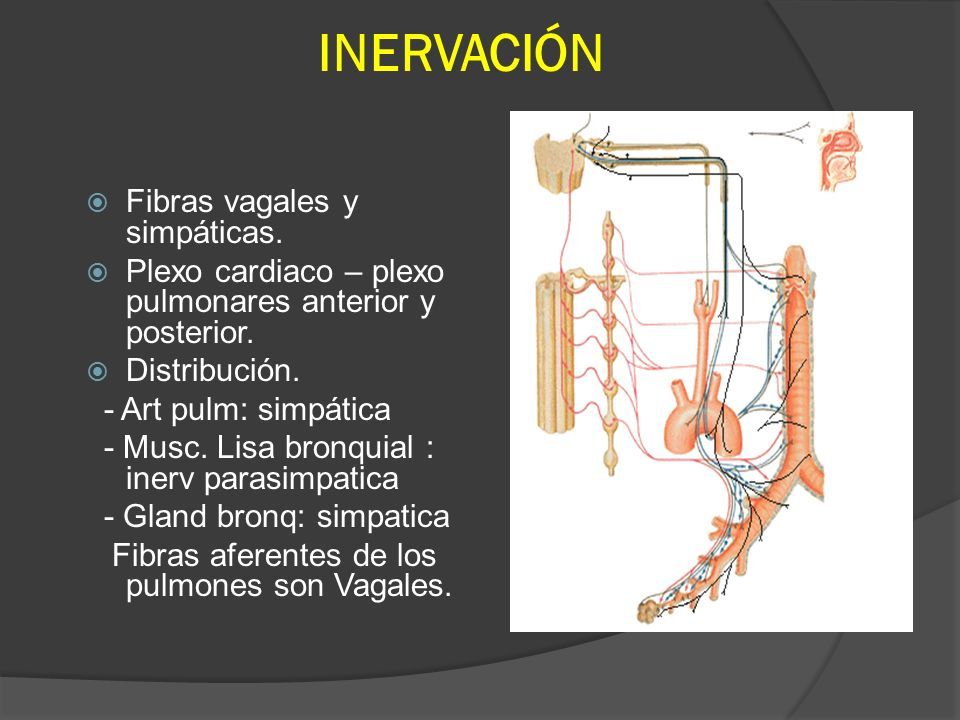 INERVACIÓN

Fibras vagales y simpáticas.

Plexo cardiaco – plexo pulmonares anterior y posterior.

Distribución.

- Art pulm: simpática

- Musc. Lisa bronquial : inerv parasimpatica

- Gland bronq: simpatica

Fibras aferentes de los pulmones son Vagales.